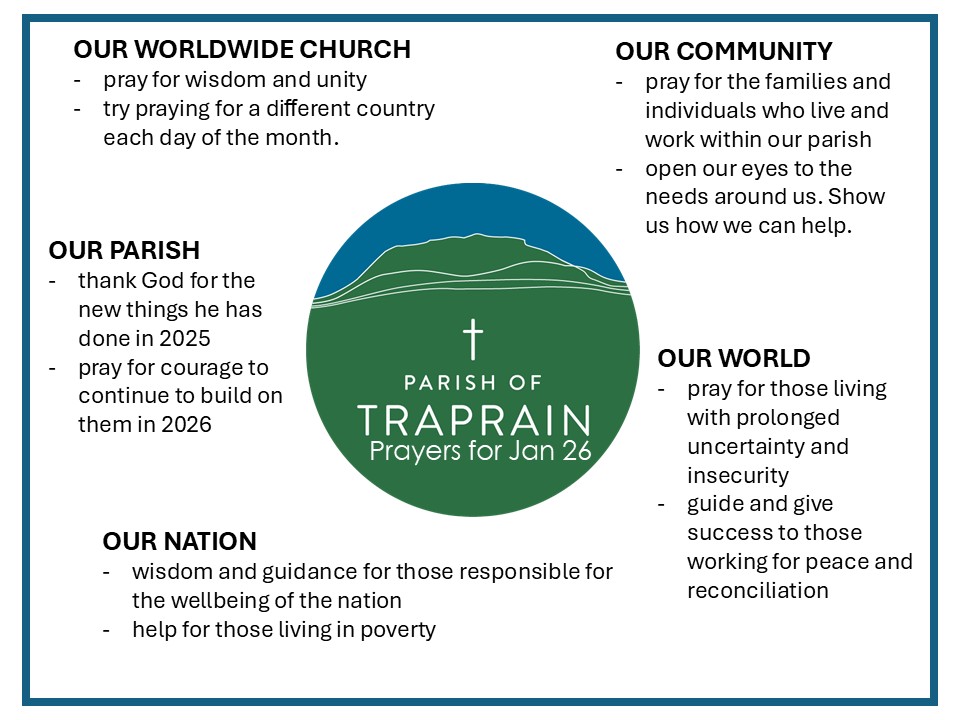 OUR WORLDWIDE CHURCH
- pray for wisdom and unity
- try praying for a different country each day of the month.

OUR COMMUNITY
- pray for the families and individuals who live and work within our parish
- open our eyes to the needs around us. Show us how we can help.

OUR PARISH
- thank God for the new things he has done in 2025
- pray for courage to continue to build on them in 2026

PARISH OF
TRAPRAIN
Prayers for Jan 26

OUR WORLD
- pray for those living with prolonged uncertainty and insecurity
- guide and give success to those working for peace and reconciliation

OUR NATION
- wisdom and guidance for those responsible for the wellbeing of the nation
- help for those living in poverty